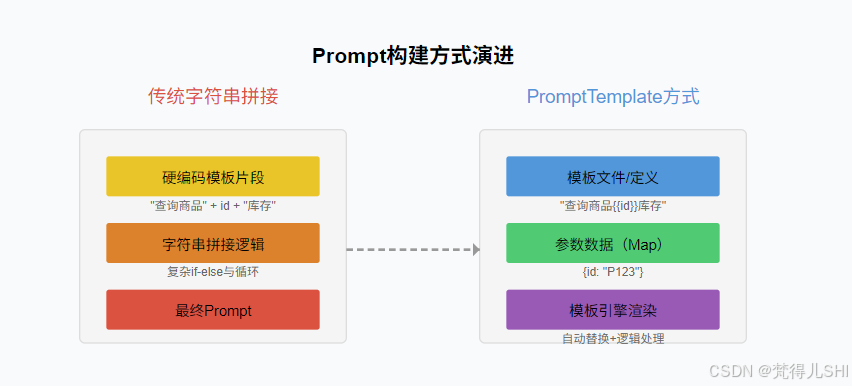 Prompt构建方式演进

传统字符串拼接

硬编码模板片段

"查询商品" + id + "库存"

字符串拼接逻辑

复杂if-else与循环

最终Prompt

PromptTemplate方式

模板文件/定义

"查询商品{{id}}库存"

参数数据（Map）

{id: "P123"}

模板引擎渲染

自动替换+逻辑处理

CSDN @梵得儿SHI